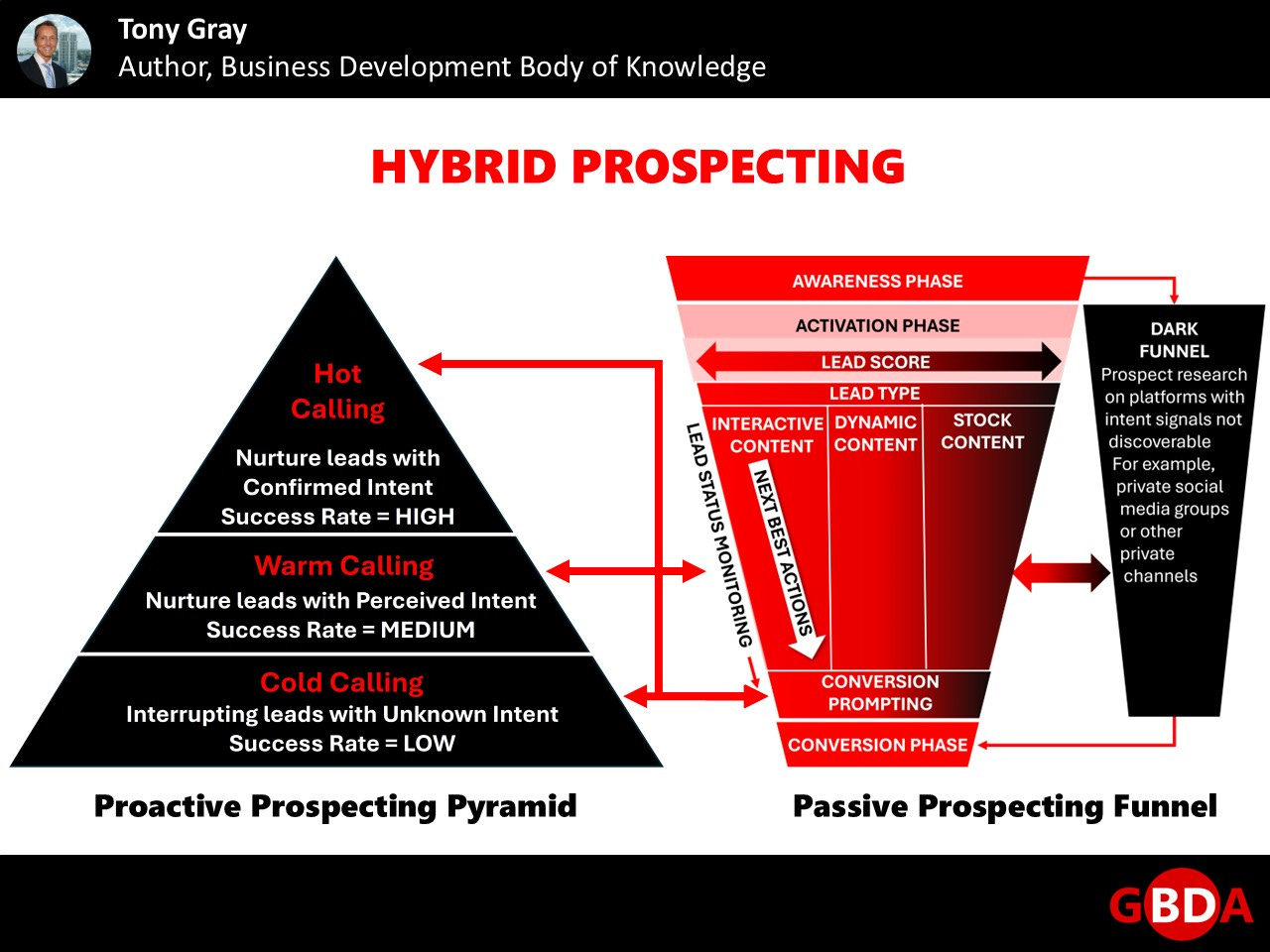 Tony Gray
Author, Business Development Body of Knowledge

HYBRID PROSPECTING

Hot Calling
Nurture leads with Confirmed Intent
Success Rate = HIGH

Warm Calling
Nurture leads with Perceived Intent
Success Rate = MEDIUM

Cold Calling
Interrupting leads with Unknown Intent
Success Rate = LOW

Proactive Prospecting Pyramid

AWARENESS PHASE
ACTIVATION PHASE
LEAD SCORE
LEAD TYPE
INTERACTIVE CONTENT
DYNAMIC CONTENT
STOCK CONTENT
LEAD STATUS MONITORING
NEXT BEST ACTIONS
CONVERSION PROMPTING
CONVERSION PHASE

DARK FUNNEL
Prospect research on platforms with intent signals not discoverable
For example, private social media groups or other private channels

Passive Prospecting Funnel

GBDA